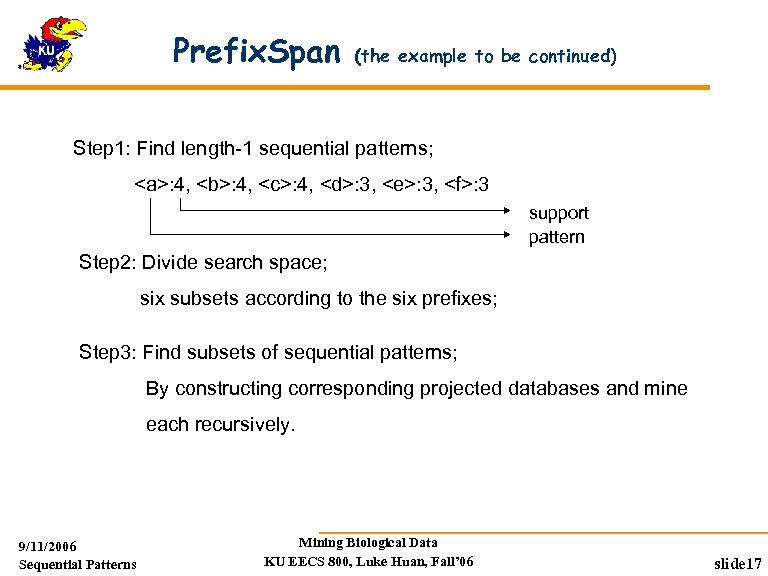 KU

PrefixSpan (the example to be continued)

Step1: Find length-1 sequential patterns;

<a>:4, <b>:4, <c>:4, <d>:3, <e>:3, <f>:3

support

pattern

Step2: Divide search space;

six subsets according to the six prefixes;

Step3: Find subsets of sequential patterns;

By constructing corresponding projected databases and mine each recursively.

9/11/2006
Sequential Patterns

Mining Biological Data
KU EECS 800, Luke Huan, Fall'06

slide17